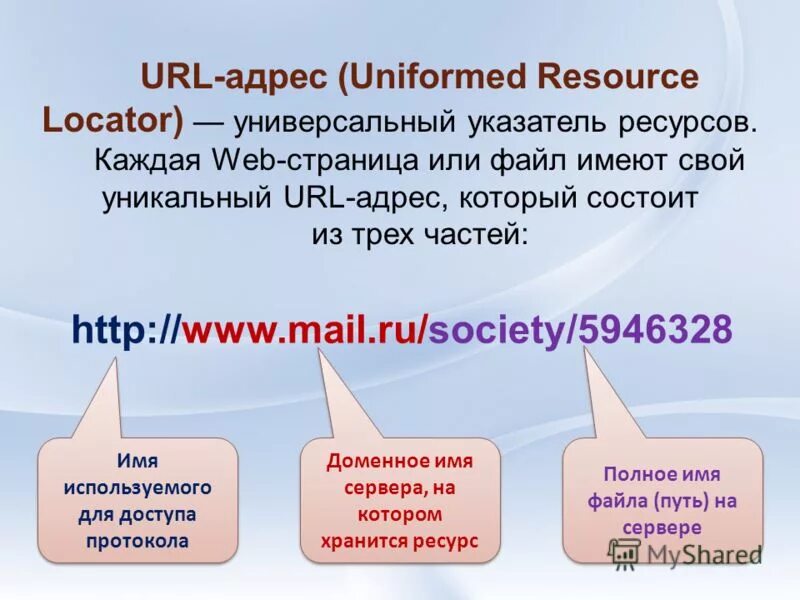 URL-адрес (Uniformed Resource Locator) — универсальный указатель ресурсов. Каждая Web-страница или файл имеют свой уникальный URL-адрес, который состоит из трех частей:

http://www.mail.ru/society/5946328

Имя используемого для доступа протокола

Доменное имя сервера, на котором хранится ресурс

Полное имя файла (путь) на сервере

MyShared